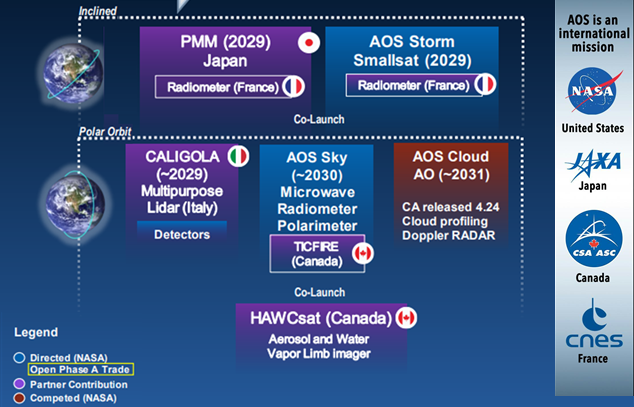 Inclined

PMM (2029)
Japan

Radiometer (France)

AOS Storm
Smallsat (2029)

Radiometer (France)

Co-Launch

Polar Orbit

CALIGOLA
(~2029)
Multipurpose
Lidar (Italy)

Detectors

AOS Sky
(~2030)
Microwave
Radiometer
Polarimeter

TICFIRE
(Canada)

AOS Cloud
AO (~2031)

CA released 4.24
Cloud profiling
Doppler RADAR

Co-Launch

HAWCsat (Canada)

Aerosol and Water
Vapor Limb imager

Legend

Directed (NASA)
Open Phase A Trade
Partner Contribution
Competed (NASA)

AOS is an international mission

NASA
United States

JAXA
Japan

CSA ASC
Canada

cnes
France